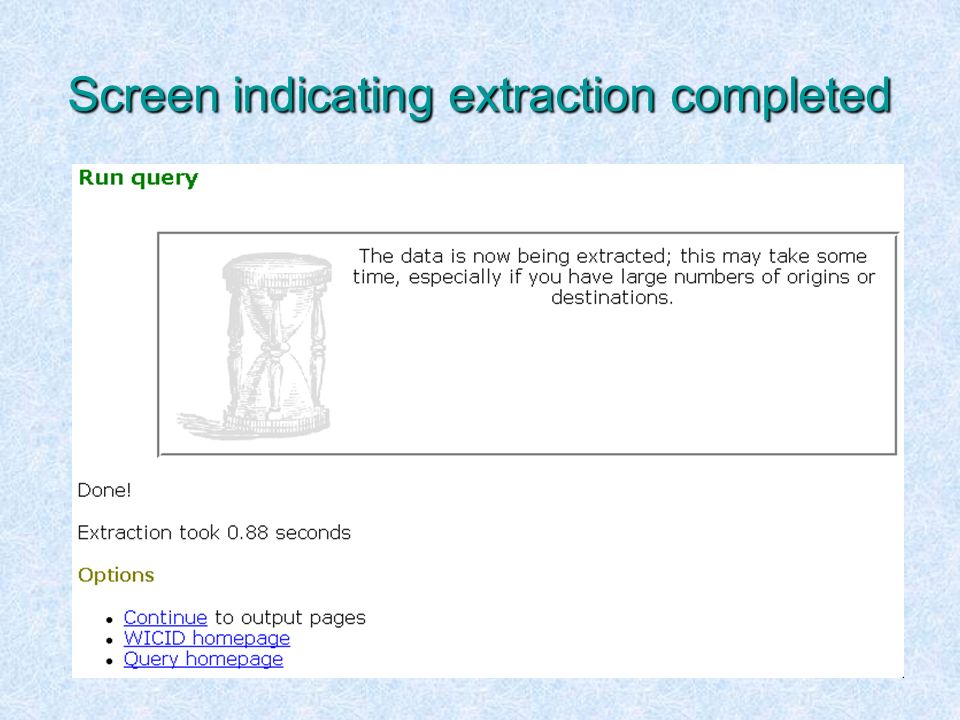 Screen indicating extraction completed

Run query

The data is now being extracted; this may take some time, especially if you have large numbers of origins or destinations.

Done!

Extraction took 0.88 seconds

Options

- Continue to output pages
- WICID homepage
- Query homepage